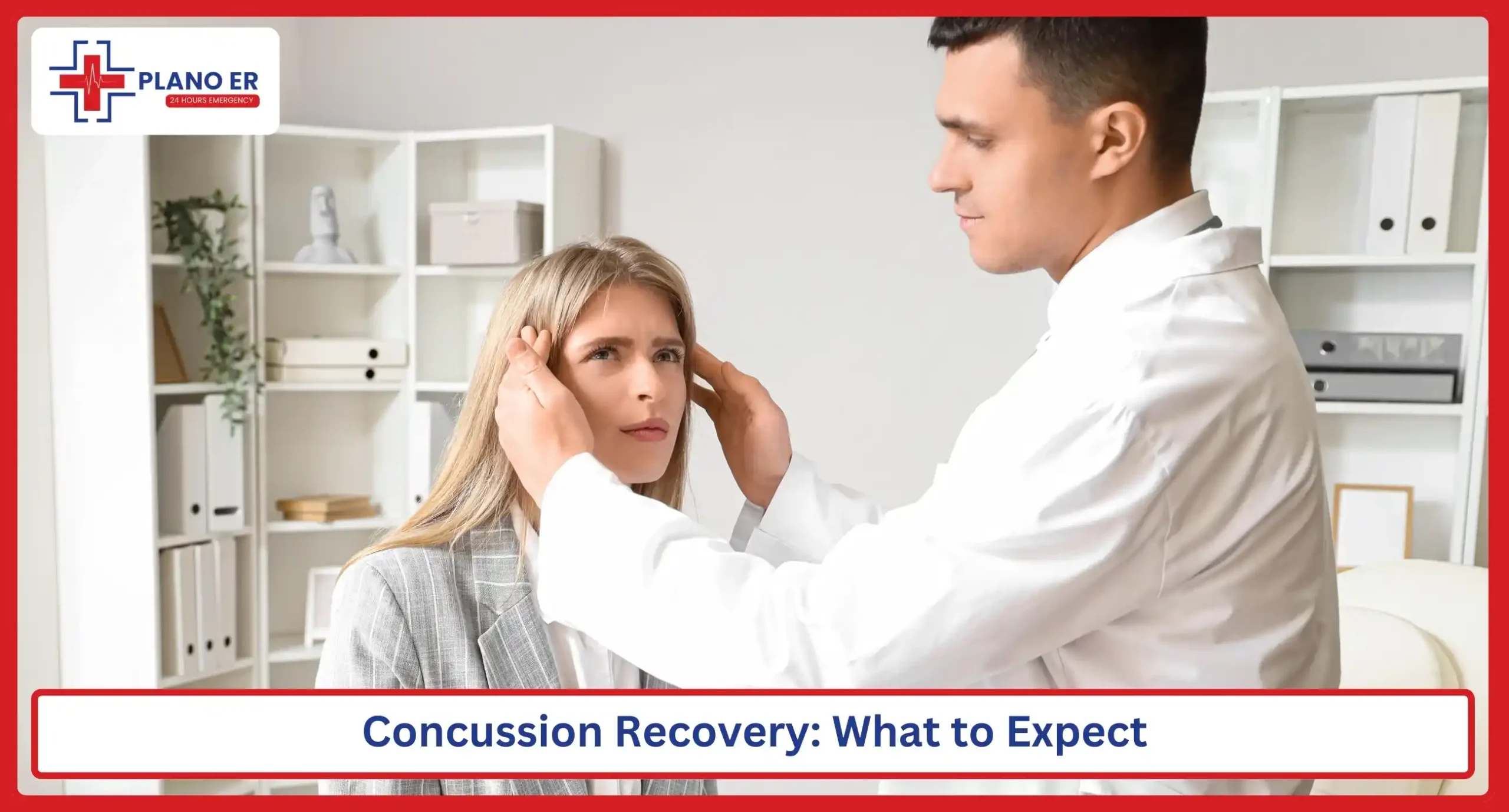 PLANO ER
24 HOURS EMERGENCY

Concussion Recovery: What to Expect